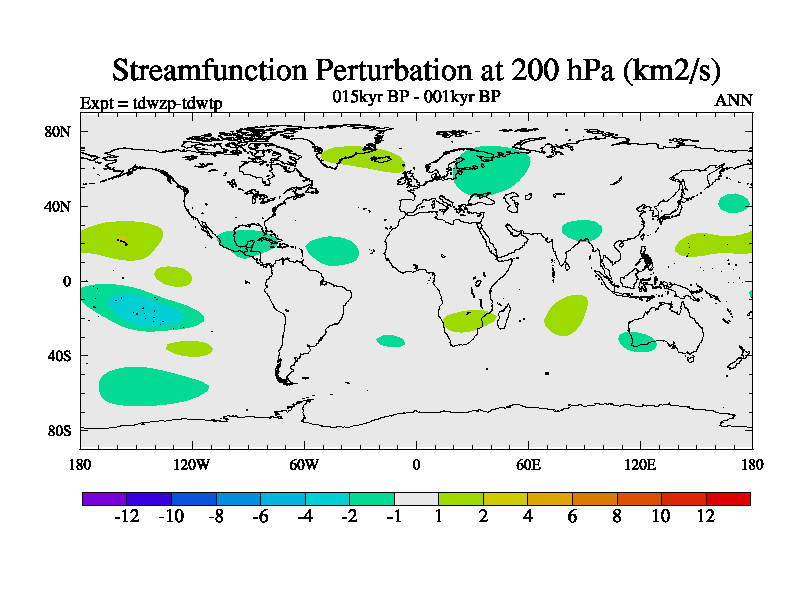 Streamfunction Perturbation at 200 hPa (km2/s)

Expt = tdwzp-tdwtp

015kyr BP - 001kyr BP

ANN

80N
40N
0
40S
80S

180
120W
60W
0
60E
120E
180

-12
-10
-8
-6
-4
-2
-1
1
2
4
6
8
10
12